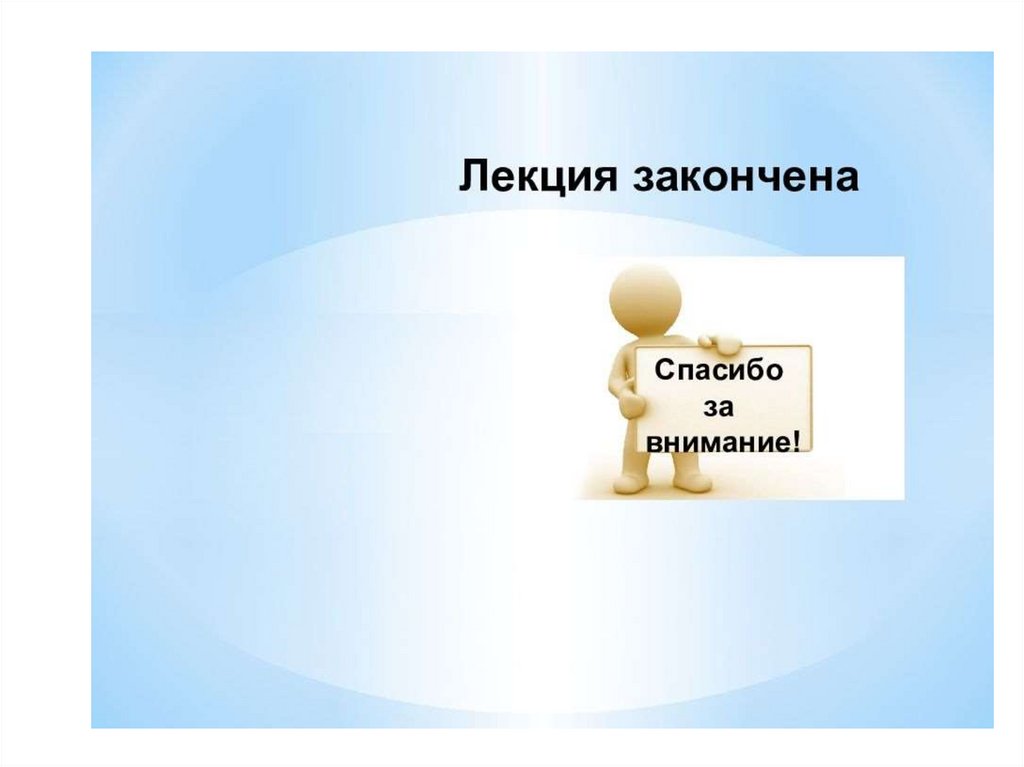 Лекция закончена

Спасибо за внимание!